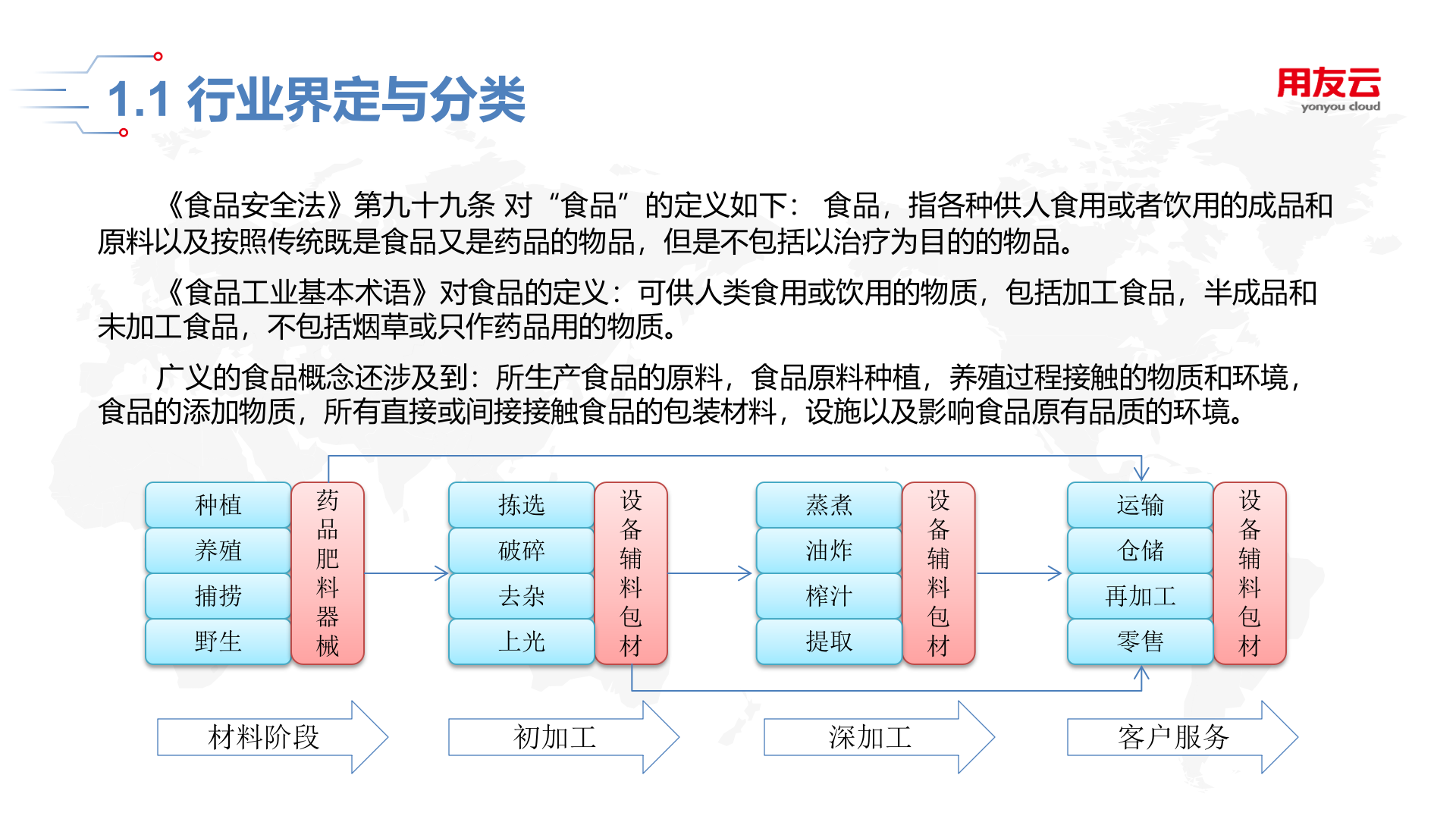 1.1 行业界定与分类

用友云
yonyou cloud

《食品安全法》第九十九条 对“食品”的定义如下： 食品，指各种供人食用或者饮用的成品和原料以及按照传统既是食品又是药品的物品，但是不包括以治疗为目的的物品。

《食品工业基本术语》对食品的定义：可供人类食用或饮用的物质，包括加工食品，半成品和未加工食品，不包括烟草或只作药品用的物质。

广义的食品概念还涉及到：所生产食品的原料，食品原料种植，养殖过程接触的物质和环境，食品的添加物质，所有直接或间接接触食品的包装材料，设施以及影响食品原有品质的环境。

种植
养殖
捕捞
野生

药品肥料器械

拣选
破碎
去杂
上光

设备辅料包材

蒸煮
油炸
榨汁
提取

设备辅料包材

运输
仓储
再加工
零售

设备辅料包材

材料阶段

初加工

深加工

客户服务